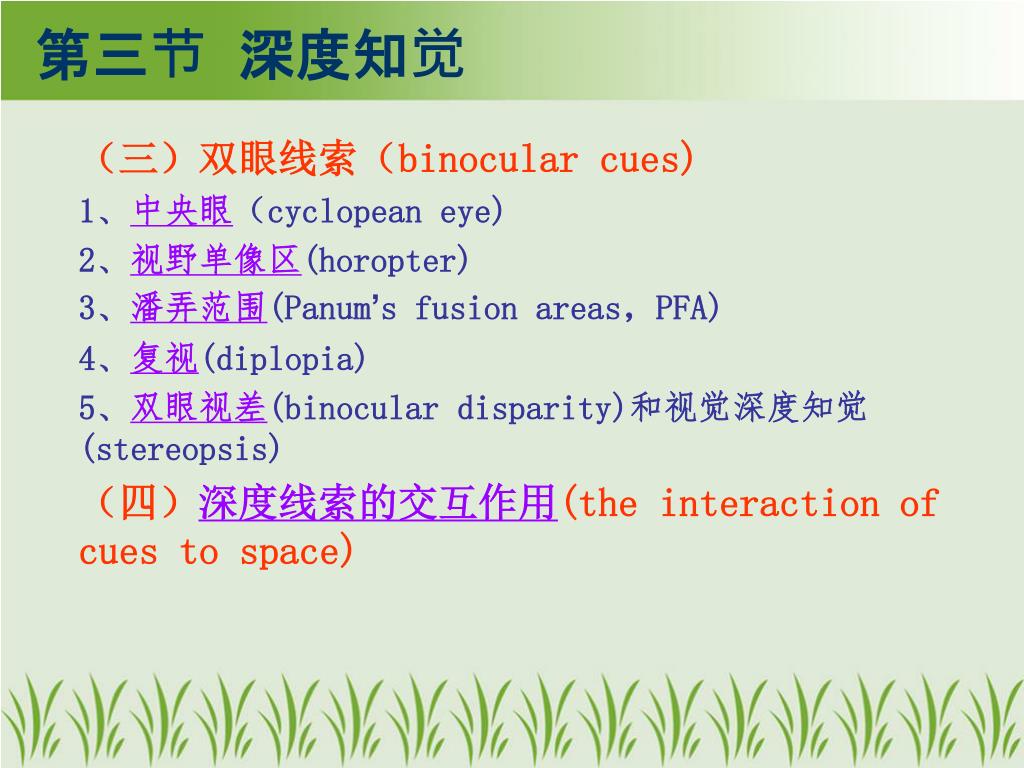 第三节 深度知觉

（三）双眼线索（binocular cues)

1、中央眼（cyclopean eye)

2、视野单像区(horopter)

3、潘弄范围(Panum's fusion areas，PFA)

4、复视(diplopia)

5、双眼视差(binocular disparity)和视觉深度知觉(stereopsis)

（四）深度线索的交互作用(the interaction of cues to space)